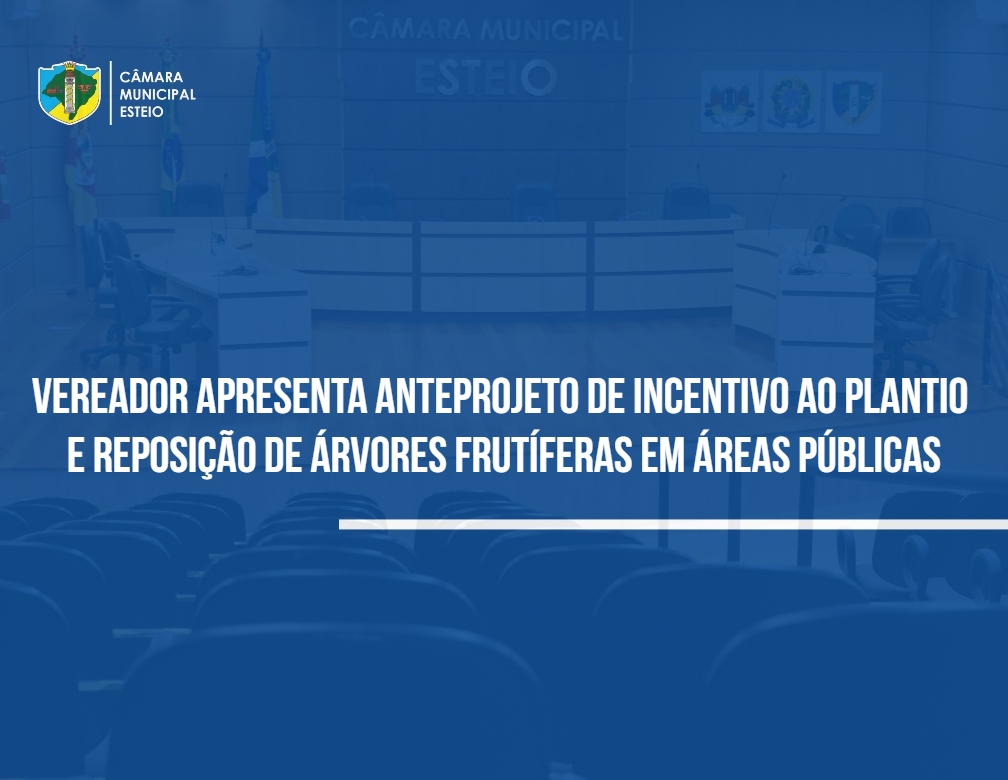 CÂMARA MUNICIPAL ESTEIO

CÂMARA MUNICIPAL
ESTEIO

VEREADOR APRESENTA ANTEPROJETO DE INCENTIVO AO PLANTIO E REPOSIÇÃO DE ÁRVORES FRUTÍFERAS EM ÁREAS PÚBLICAS